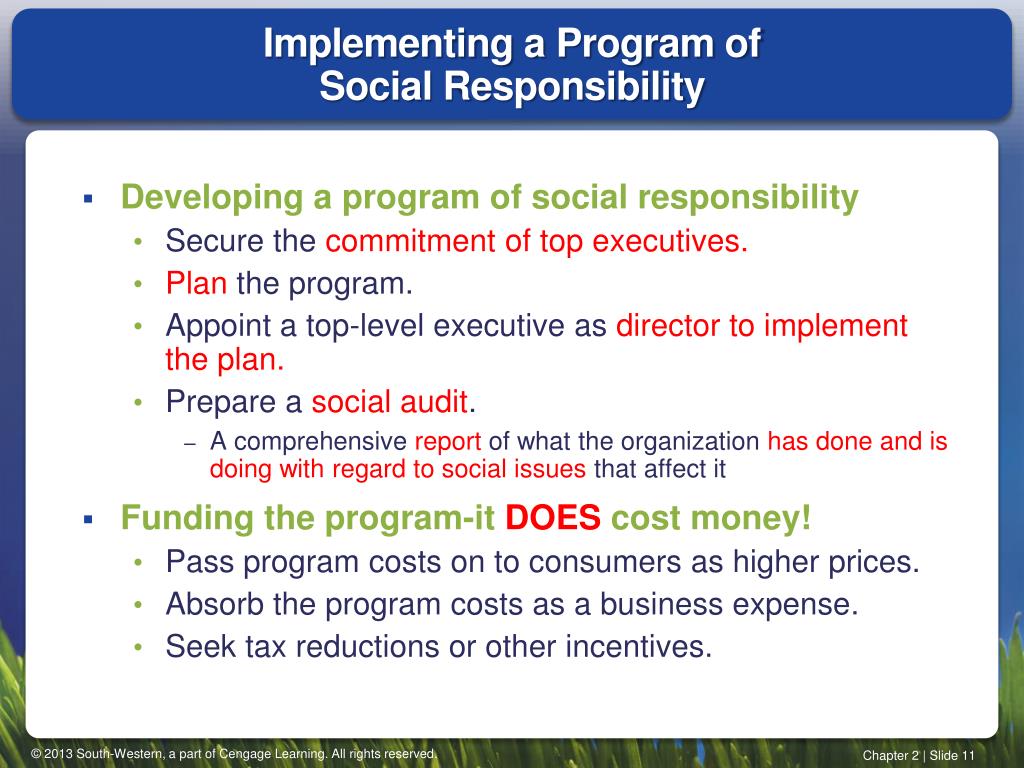 Implementing a Program of Social Responsibility

▪ Developing a program of social responsibility
• Secure the commitment of top executives.
• Plan the program.
• Appoint a top-level executive as director to implement the plan.
• Prepare a social audit.
– A comprehensive report of what the organization has done and is doing with regard to social issues that affect it

▪ Funding the program-it DOES cost money!
• Pass program costs on to consumers as higher prices.
• Absorb the program costs as a business expense.
• Seek tax reductions or other incentives.

© 2013 South-Western, a part of Cengage Learning. All rights reserved.

Chapter 2 | Slide 11